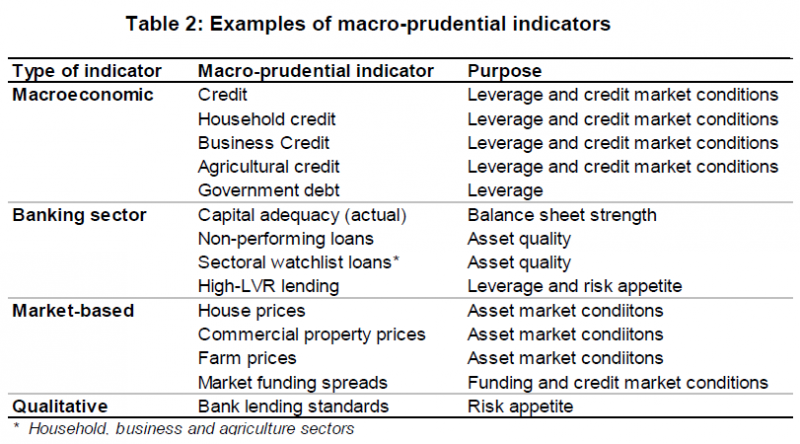 Table 2: Examples of macro-prudential indicators

| Type of indicator | Macro-prudential indicator | Purpose |
|---|---|---|
| Macroeconomic | Credit | Leverage and credit market conditions |
| | Household credit | Leverage and credit market conditions |
| | Business Credit | Leverage and credit market conditions |
| | Agricultural credit | Leverage and credit market conditions |
| | Government debt | Leverage |
| Banking sector | Capital adequacy (actual) | Balance sheet strength |
| | Non-performing loans | Asset quality |
| | Sectoral watchlist loans* | Asset quality |
| | High-LVR lending | Leverage and risk appetite |
| Market-based | House prices | Asset market condiitons |
| | Commercial property prices | Asset market condiitons |
| | Farm prices | Asset market condiitons |
| | Market funding spreads | Funding and credit market conditions |
| Qualitative | Bank lending standards | Risk appetite |

* Household, business and agriculture sectors